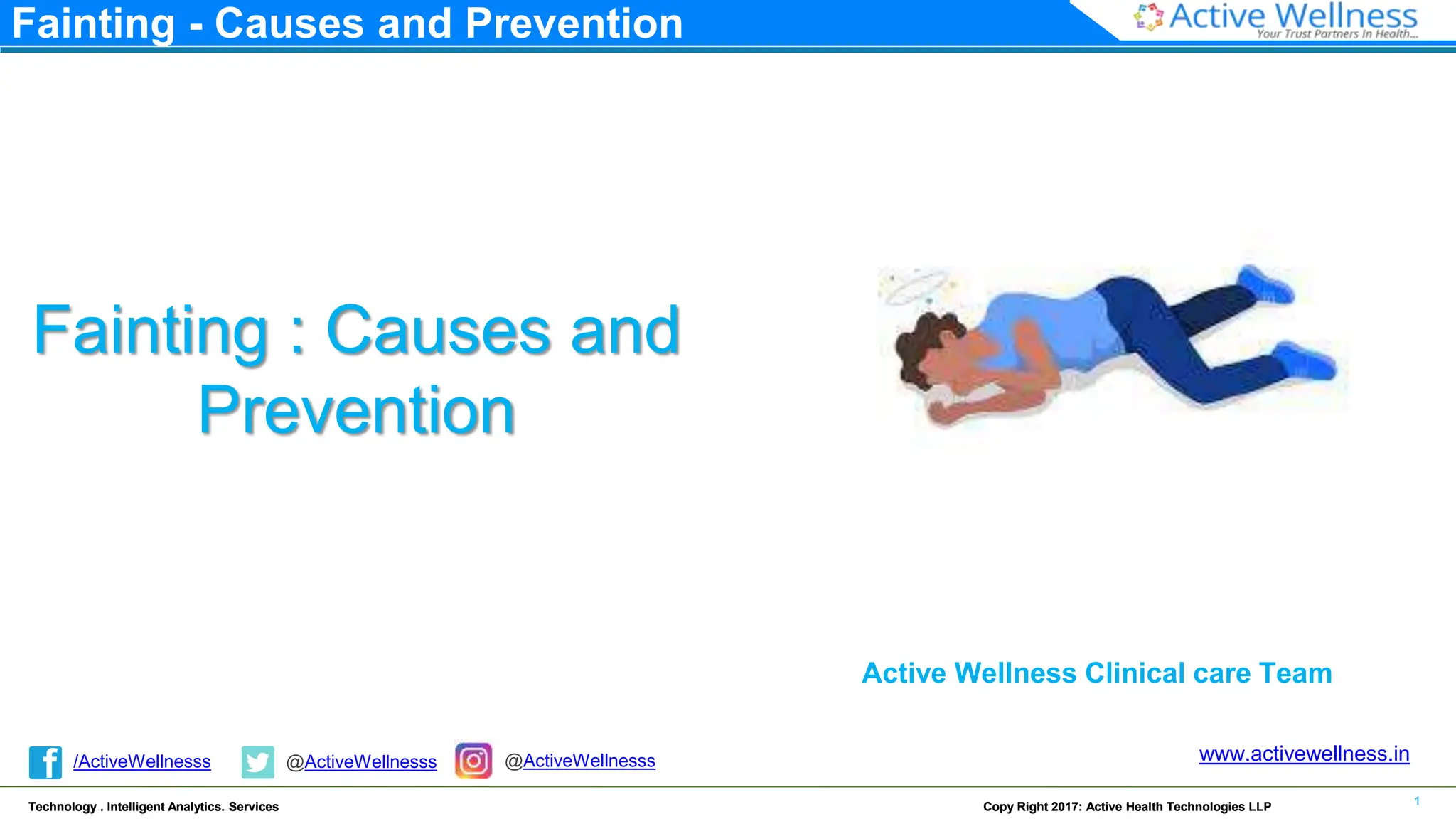 Fainting - Causes and Prevention

Active Wellness
Your Trust Partners In Health...

Fainting : Causes and Prevention

Active Wellness Clinical care Team

/ActiveWellnesss @ActiveWellnesss @ActiveWellnesss

www.activewellness.in

Technology . Intelligent Analytics. Services

Copy Right 2017: Active Health Technologies LLP

1